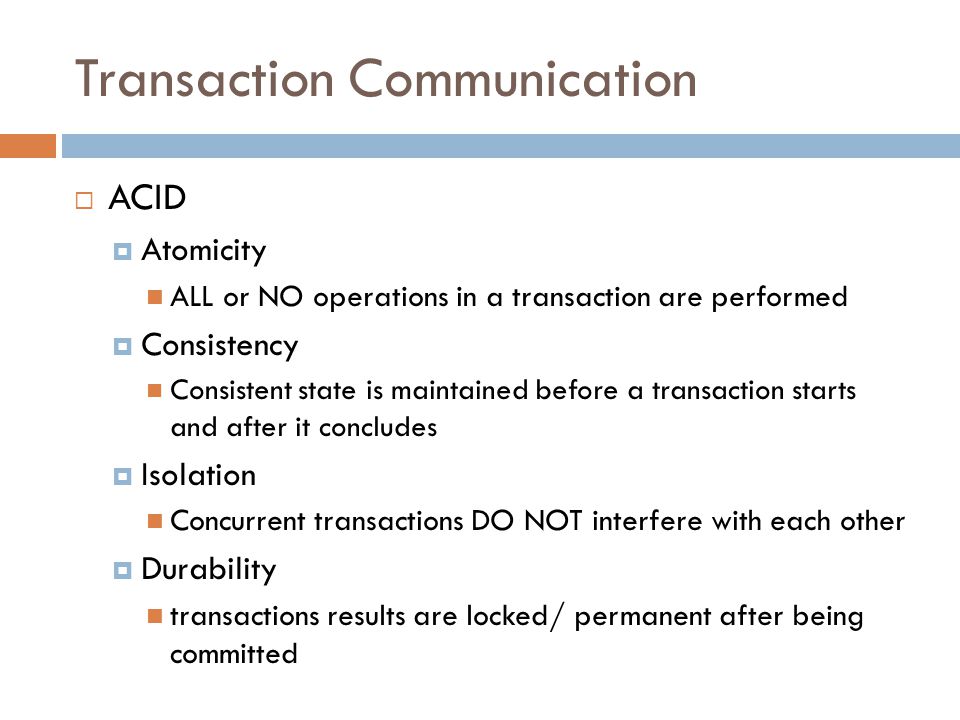 Transaction Communication

ACID

Atomicity

ALL or NO operations in a transaction are performed

Consistency

Consistent state is maintained before a transaction starts and after it concludes

Isolation

Concurrent transactions DO NOT interfere with each other

Durability

transactions results are locked/ permanent after being committed